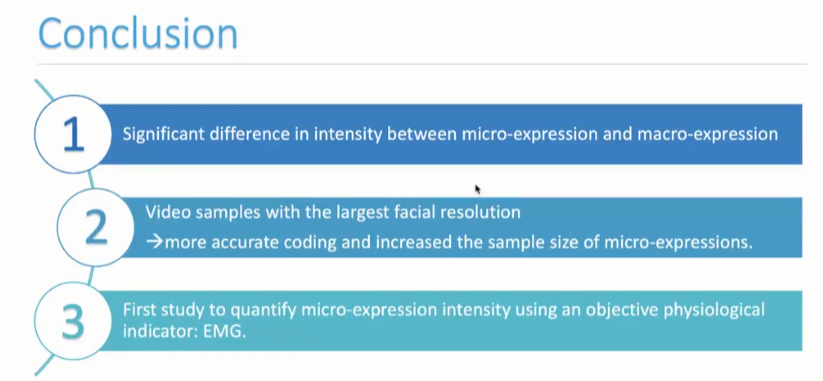 Conclusion

1 Significant difference in intensity between micro-expression and macro-expression

2 Video samples with the largest facial resolution
→more accurate coding and increased the sample size of micro-expressions.

3 First study to quantify micro-expression intensity using an objective physiological indicator: EMG.